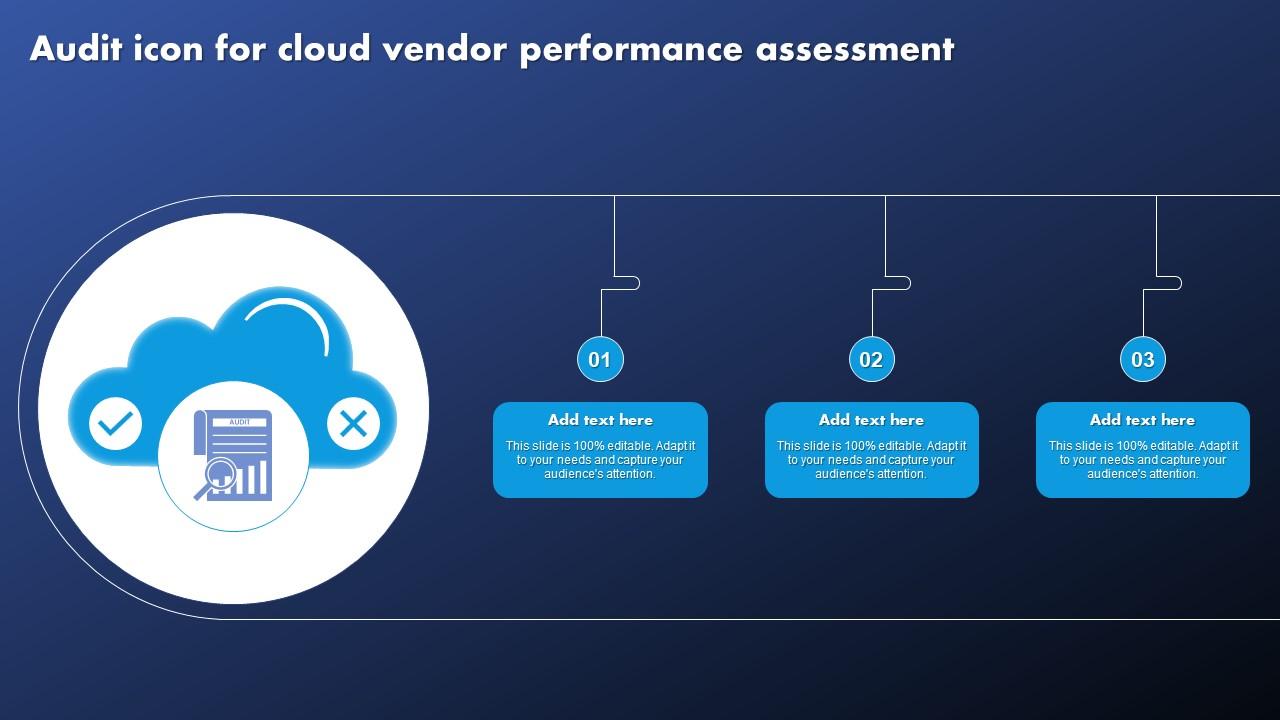 Audit icon for cloud vendor performance assessment

AUDIT

01

Add text here

This slide is 100% editable. Adapt it to your needs and capture your audience's attention.

02

Add text here

This slide is 100% editable. Adapt it to your needs and capture your audience's attention.

03

Add text here

This slide is 100% editable. Adapt it to your needs and capture your audience's attention.